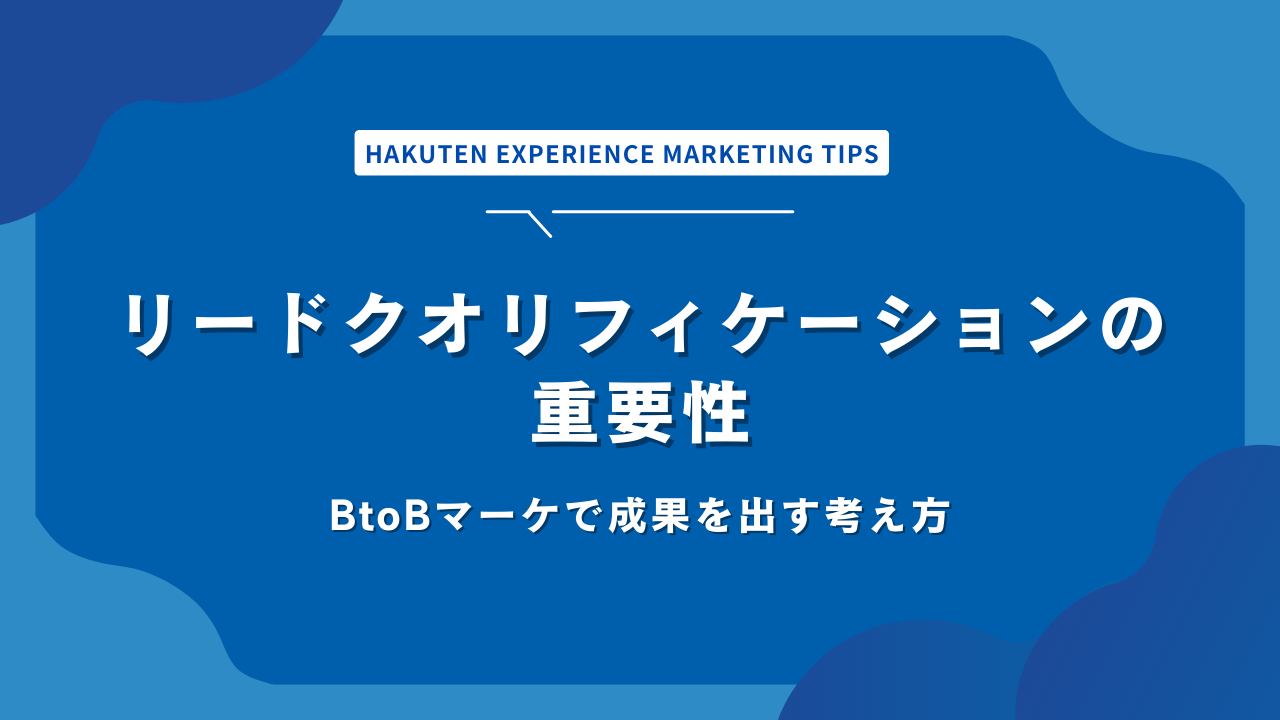 HAKUTEN EXPERIENCE MARKETING TIPS

リードクオリフィケーションの重要性

BtoBマーケで成果を出す考え方